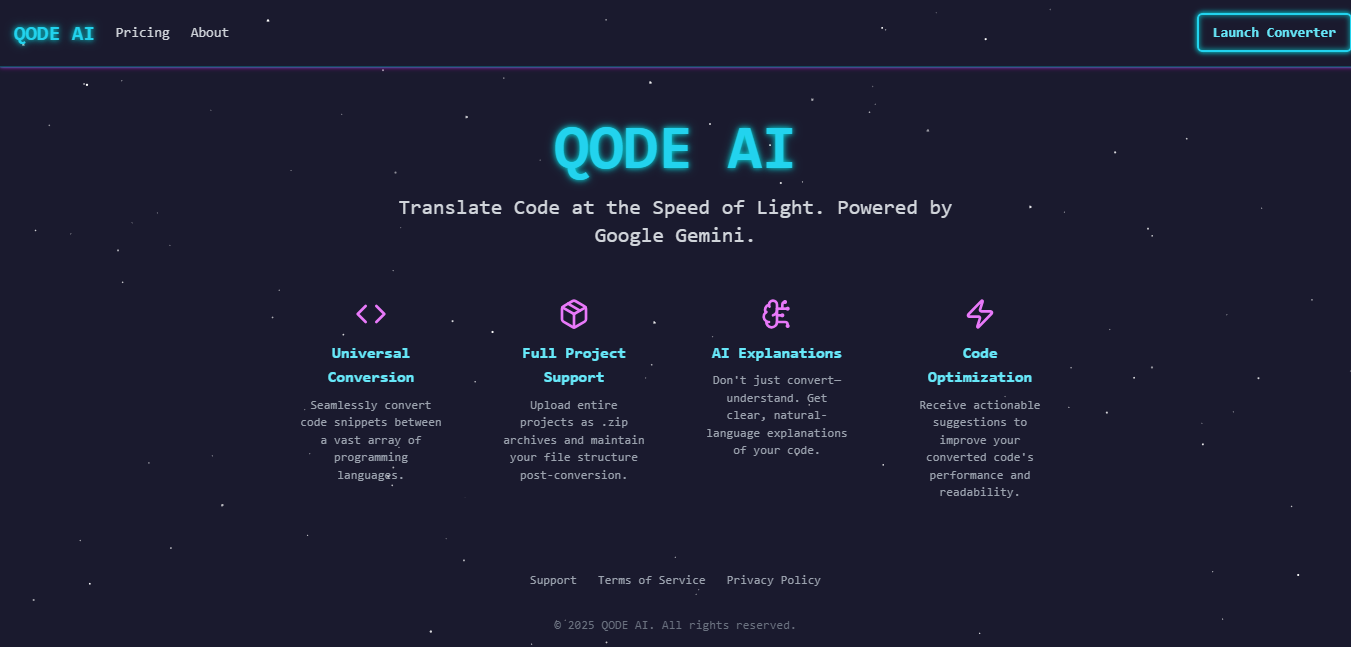 QODE AI Pricing About

Launch Converter

QODE AI

Translate Code at the Speed of Light. Powered by Google Gemini.

Universal Conversion

Seamlessly convert code snippets between a vast array of programming languages.

Full Project Support

Upload entire projects as .zip archives and maintain your file structure post-conversion.

AI Explanations

Don't just convert—understand. Get clear, natural-language explanations of your code.

Code Optimization

Receive actionable suggestions to improve your converted code's performance and readability.

Support Terms of Service Privacy Policy

© 2025 QODE AI. All rights reserved.